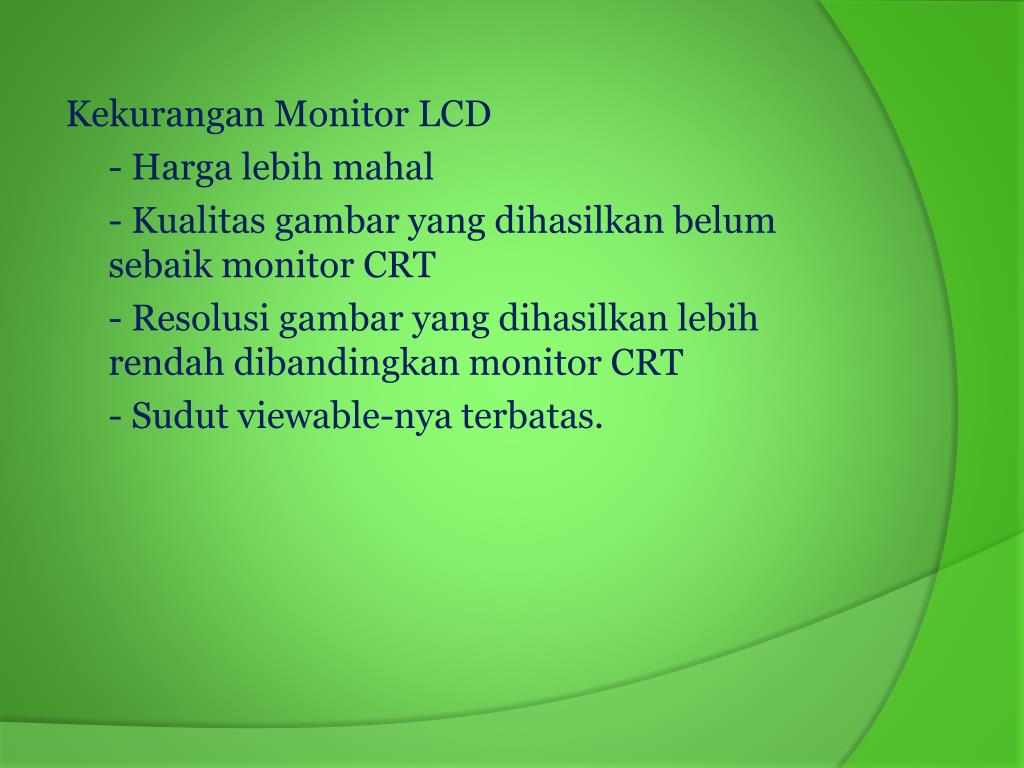 Kekurangan Monitor LCD

- Harga lebih mahal

- Kualitas gambar yang dihasilkan belum sebaik monitor CRT

- Resolusi gambar yang dihasilkan lebih rendah dibandingkan monitor CRT

- Sudut viewable-nya terbatas.